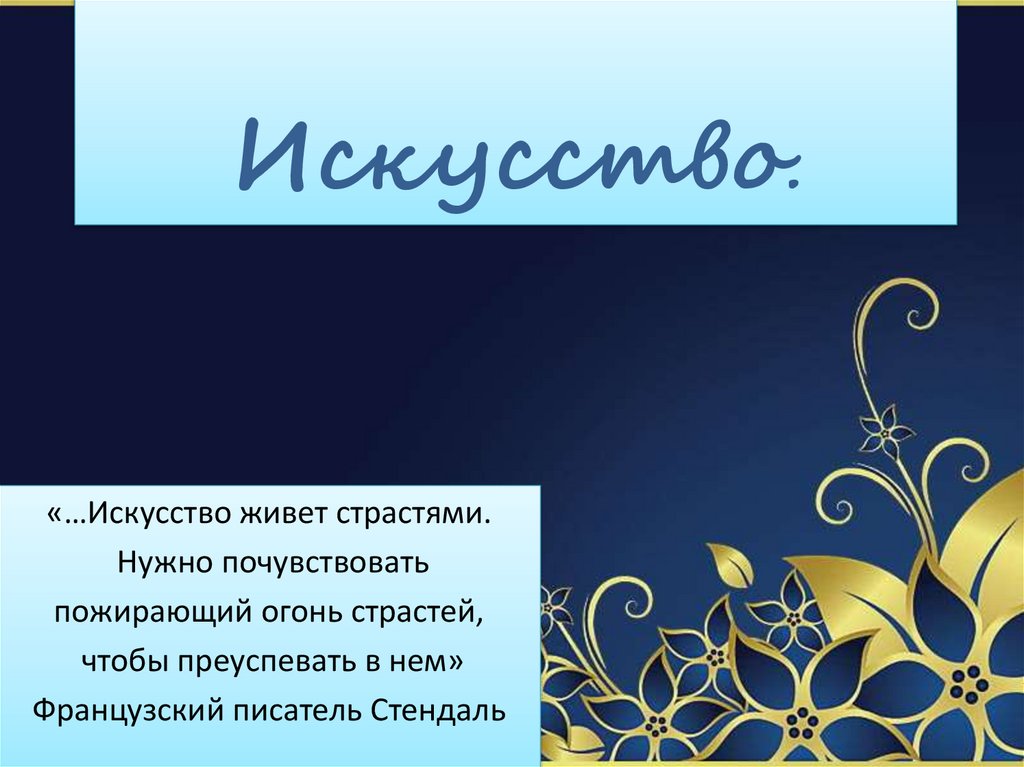 Искусство.

«…Искусство живет страстями. Нужно почувствовать пожирающий огонь страстей, чтобы преуспевать в нем»
Французский писатель Стендаль